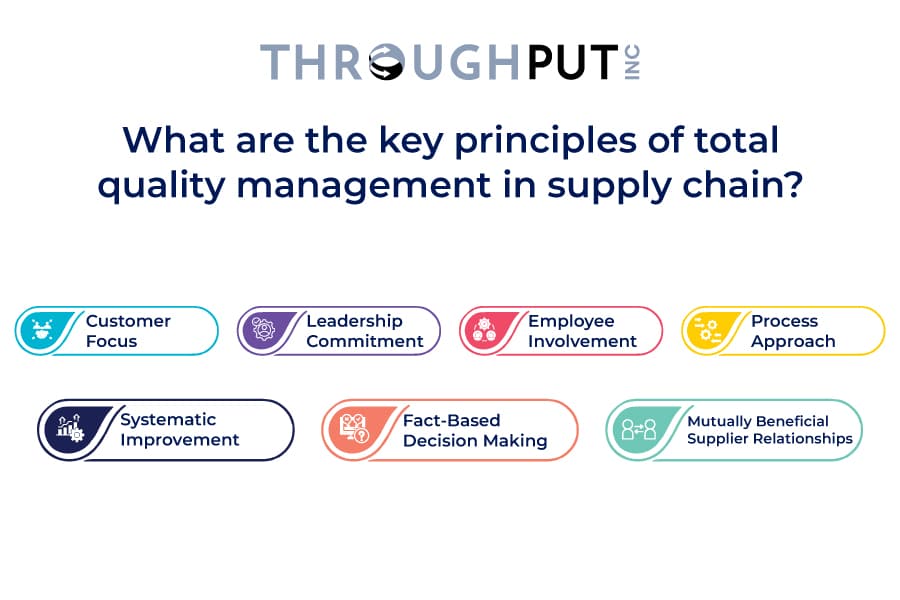 THROUGHPUT INC

What are the key principles of total quality management in supply chain?

Customer Focus

Leadership Commitment

Employee Involvement

Process Approach

Systematic Improvement

Fact-Based Decision Making

Mutually Beneficial Supplier Relationships